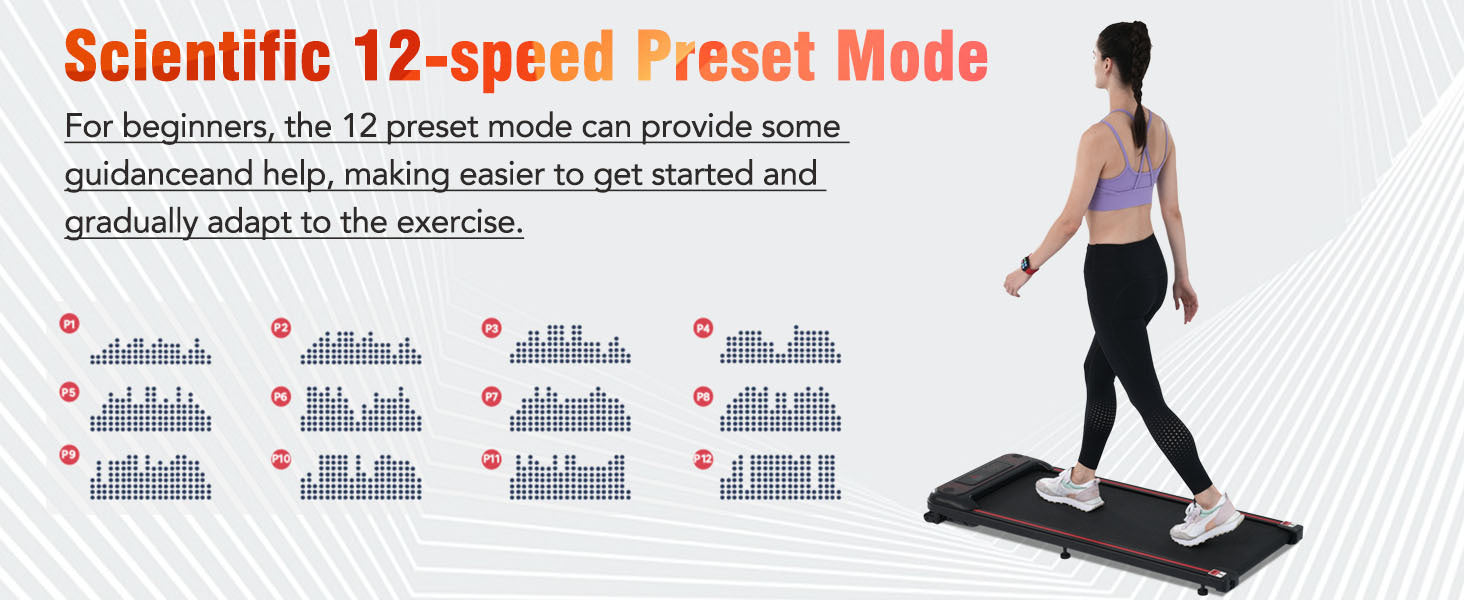 Scientific 12-speed Preset Mode

For beginners, the 12 preset mode can provide some guidanceand help, making easier to get started and gradually adapt to the exercise.

P1
P2
P3
P4
P5
P6
P7
P8
P9
P10
P11
P12